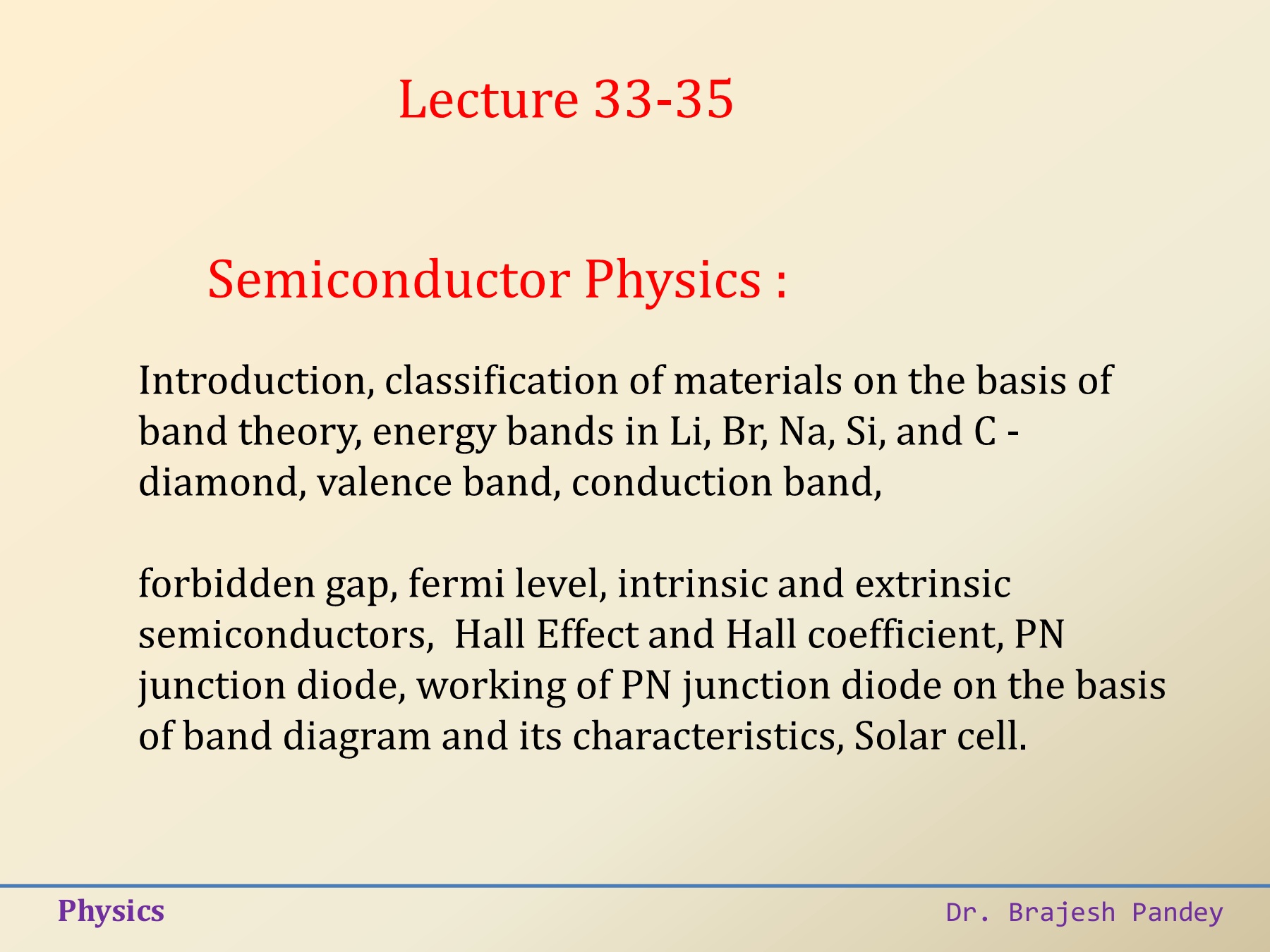 Lecture 33-35

Semiconductor Physics :

Introduction, classification of materials on the basis of band theory, energy bands in Li, Br, Na, Si, and C - diamond, valence band, conduction band,

forbidden gap, fermi level, intrinsic and extrinsic semiconductors, Hall Effect and Hall coefficient, PN junction diode, working of PN junction diode on the basis of band diagram and its characteristics, Solar cell.

Physics

Dr. Brajesh Pandey